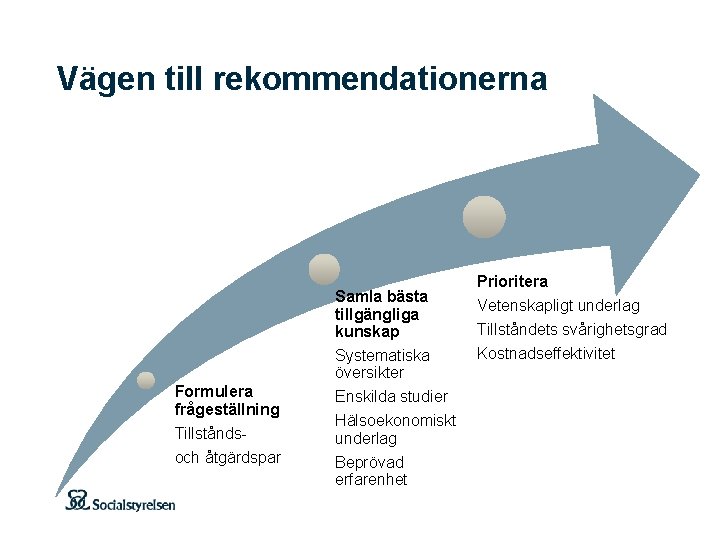 Vägen till rekommendationerna

Formulera frågeställning

Tillstånds-

och åtgärdspar

Samla bästa tillgängliga kunskap

Systematiska översikter

Enskilda studier

Hälsoekonomiskt underlag

Beprövad erfarenhet

Prioritera

Vetenskapligt underlag

Tillståndets svårighetsgrad

Kostnadseffektivitet

Socialstyrelsen